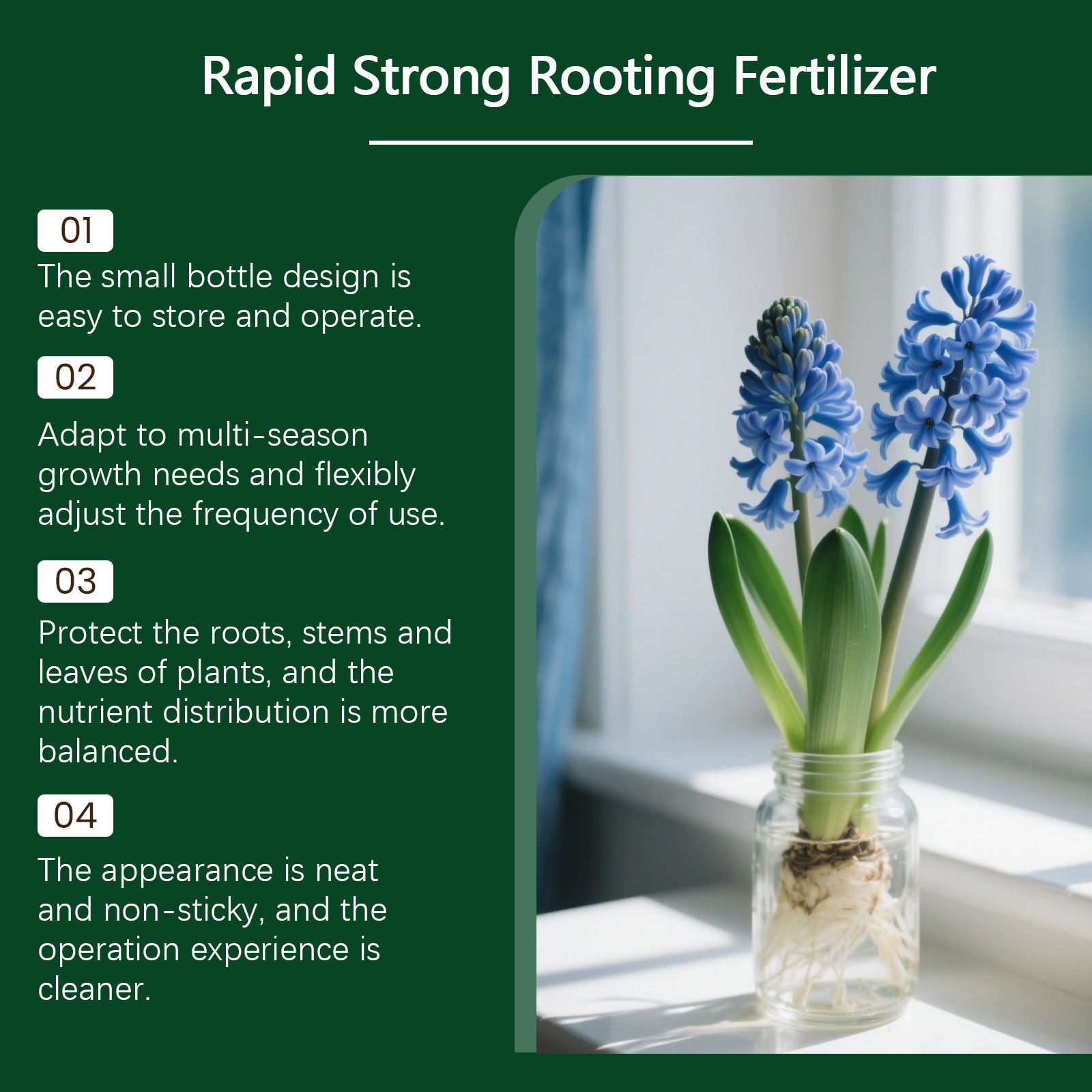 Rapid Strong Rooting Fertilizer

01

The small bottle design is easy to store and operate.

02

Adapt to multi-season growth needs and flexibly adjust the frequency of use.

03

Protect the roots, stems and leaves of plants, and the nutrient distribution is more balanced.

04

The appearance is neat and non-sticky, and the operation experience is cleaner.